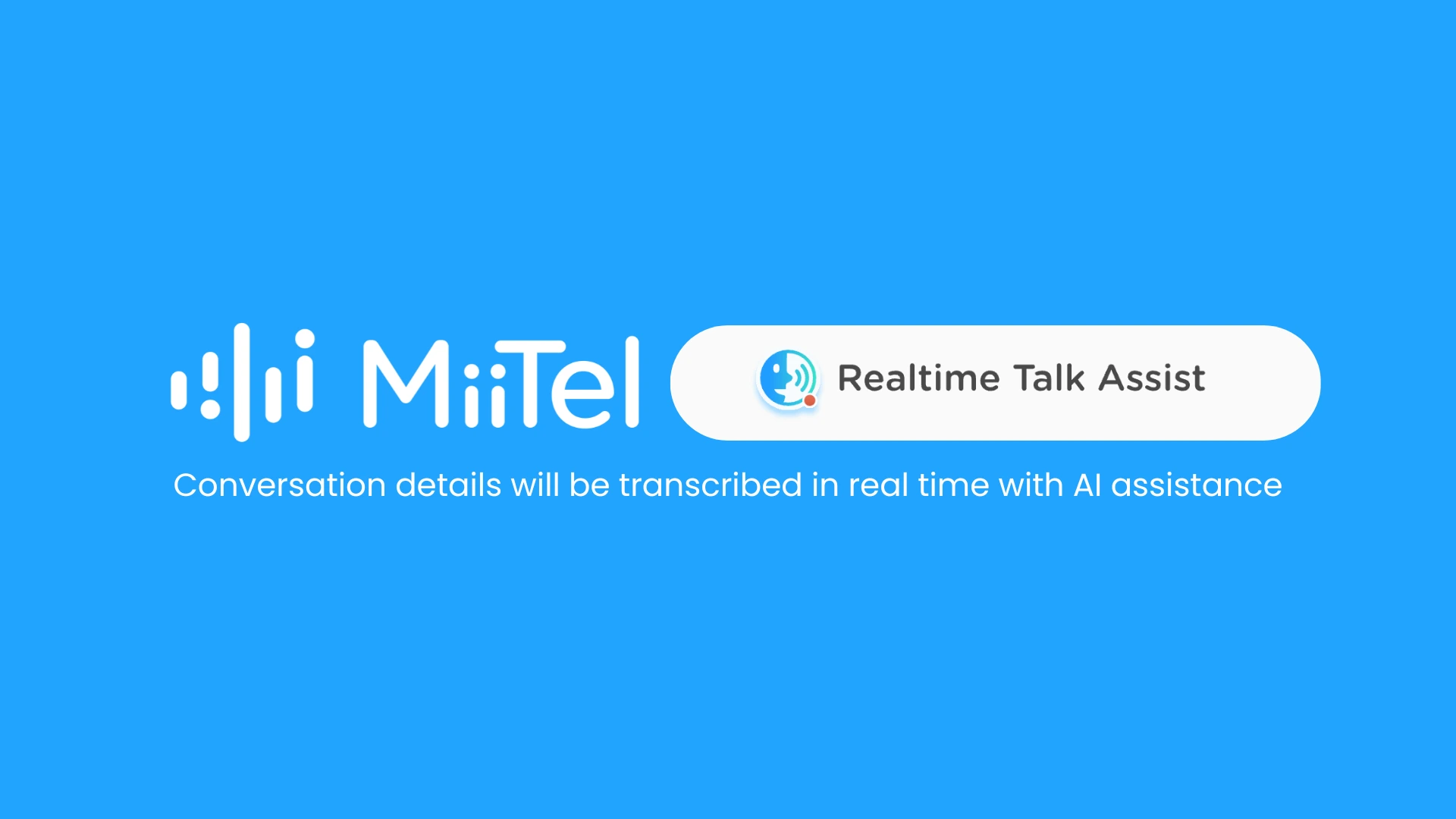 MiiTel Realtime Talk Assist

Conversation details will be transcribed in real time with AI assistance